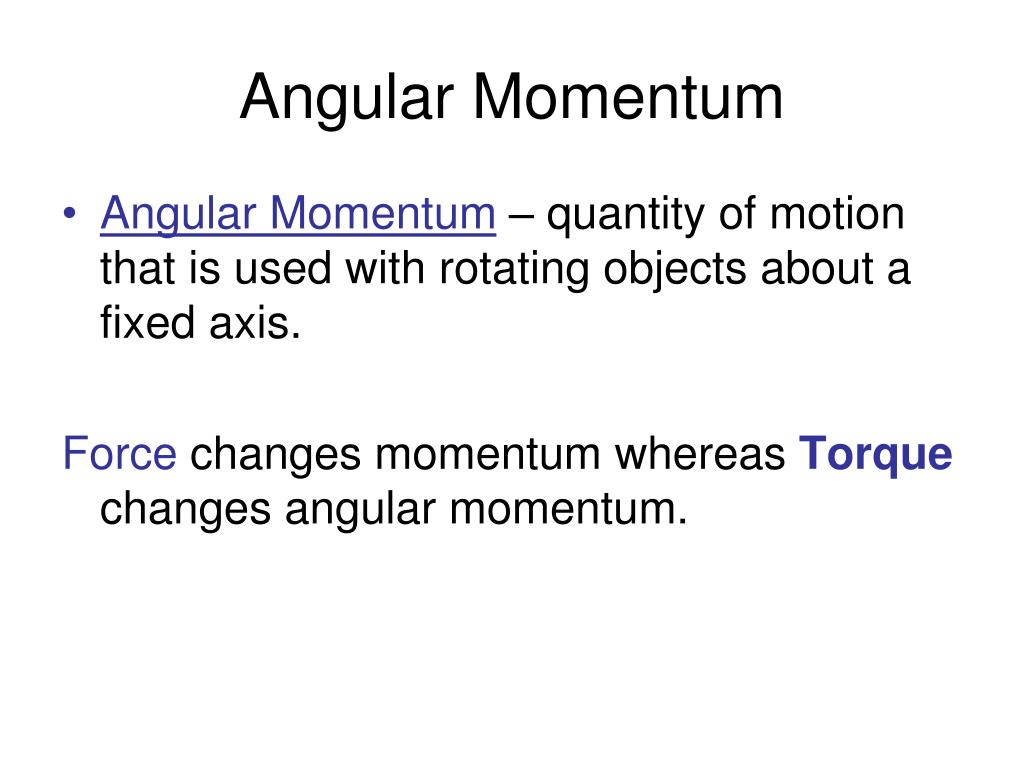 Angular Momentum

• Angular Momentum – quantity of motion that is used with rotating objects about a fixed axis.

Force changes momentum whereas Torque changes angular momentum.